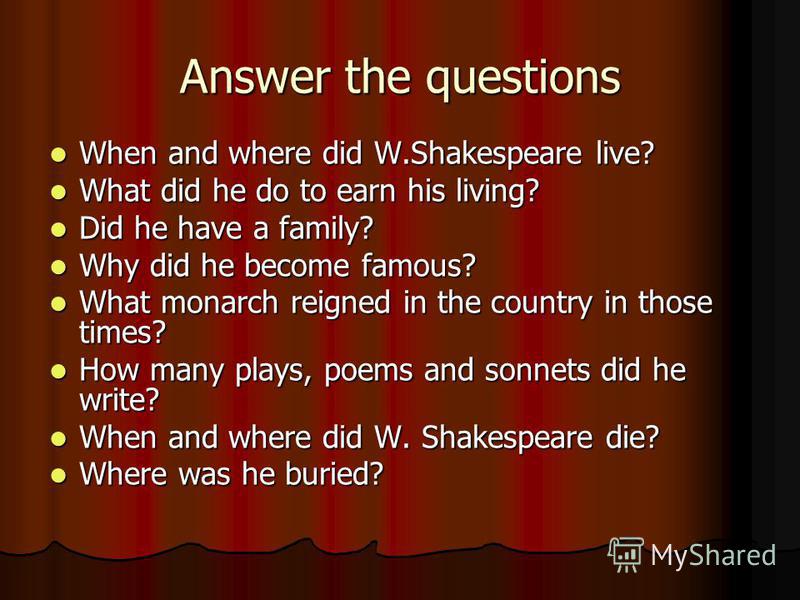 Answer the questions

- When and where did W.Shakespeare live?
- What did he do to earn his living?
- Did he have a family?
- Why did he become famous?
- What monarch reigned in the country in those times?
- How many plays, poems and sonnets did he write?
- When and where did W. Shakespeare die?
- Where was he buried?

MyShared